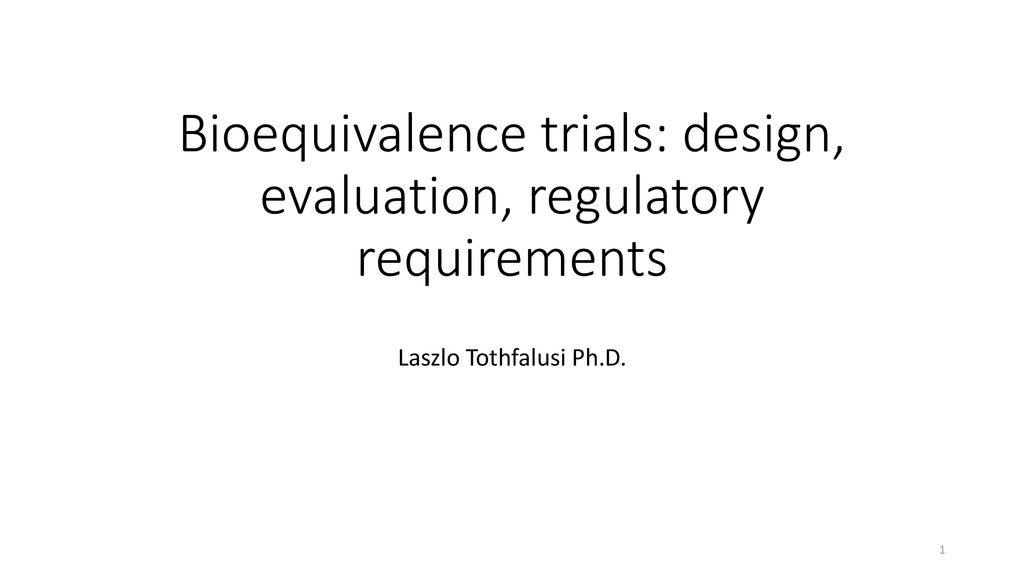 Bioequivalence trials: design, evaluation, regulatory requirements

Laszlo Tothfalusi Ph.D.

1